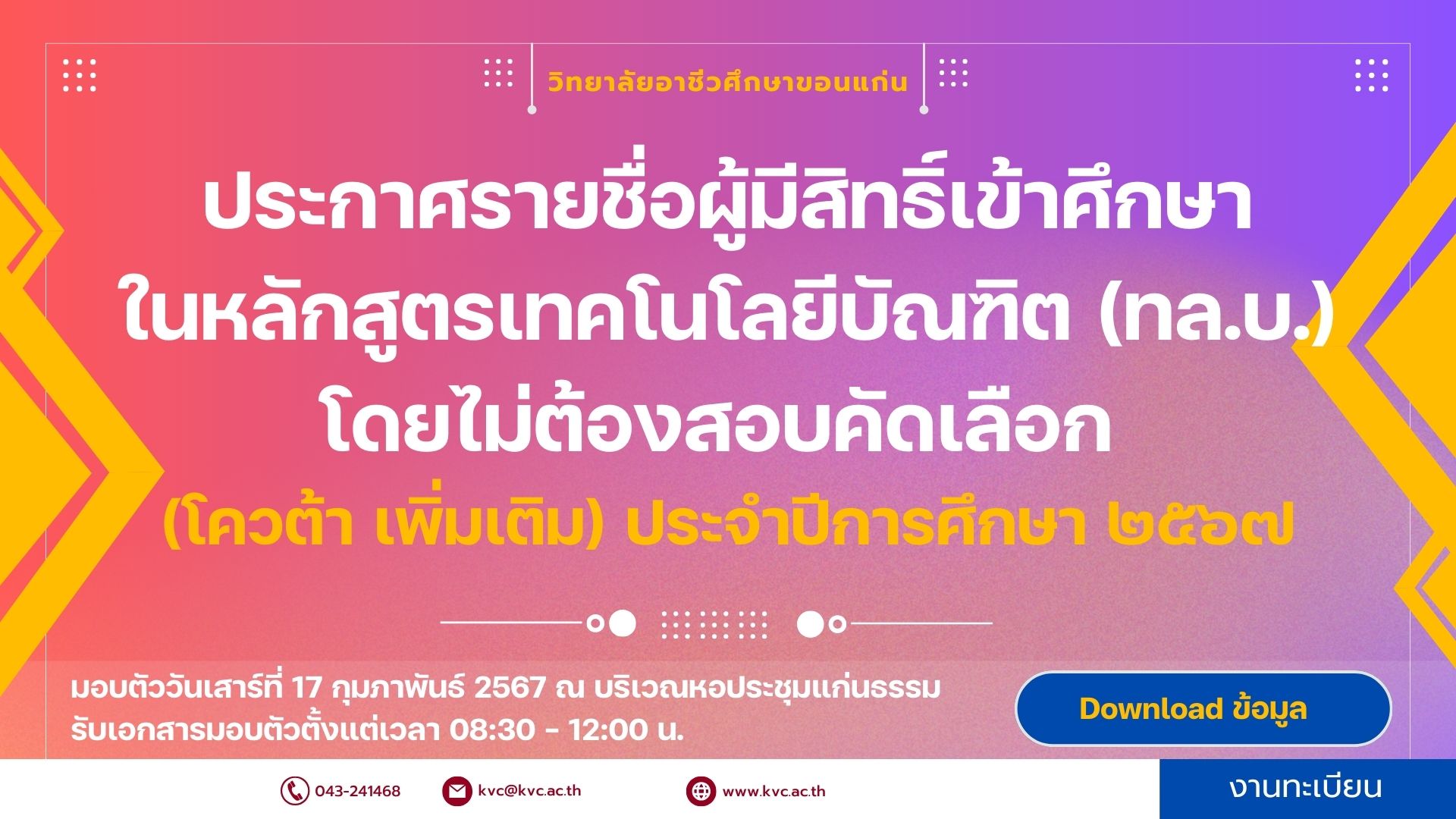 วิทยาลัยอาชีวศึกษาขอนแก่น

ประกาศรายชื่อผู้มีสิทธิ์เข้าศึกษา ในหลักสูตรเทคโนโลยีบัณฑิต (ทล.บ.) โดยไม่ต้องสอบคัดเลือก

(โควต้า เพิ่มเติม) ประจำปีการศึกษา ๒๕๖๗

มอบตัววันเสาร์ที่ 17 กุมภาพันธ์ 2567 ณ บริเวณหอประชุมแก่นธรรม รับเอกสารมอบตัวตั้งแต่เวลา 08:30 - 12:00 น.

Download ข้อมูล

043-241468

kvc@kvc.ac.th

www.kvc.ac.th

งานทะเบียน